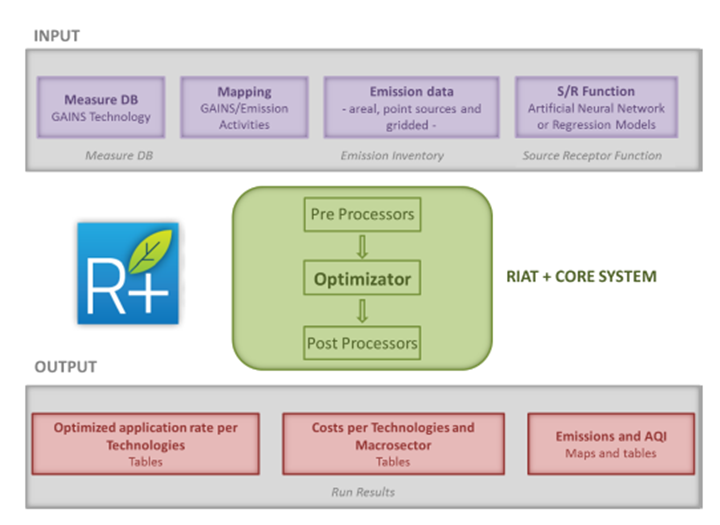 INPUT

Measure DB
GAINS Technology

Mapping
GAINS/Emission Activities

Emission data
- areal, point sources and gridded -

S/R Function
Artificial Neural Network or Regression Models

Measure DB

Emission Inventory

Source Receptor Function

R+

Pre Processors

Optimizator

Post Processors

RIAT + CORE SYSTEM

OUTPUT

Optimized application rate per Technologies
Tables

Costs per Technologies and Macrosector
Tables

Emissions and AQI
Maps and tables

Run Results